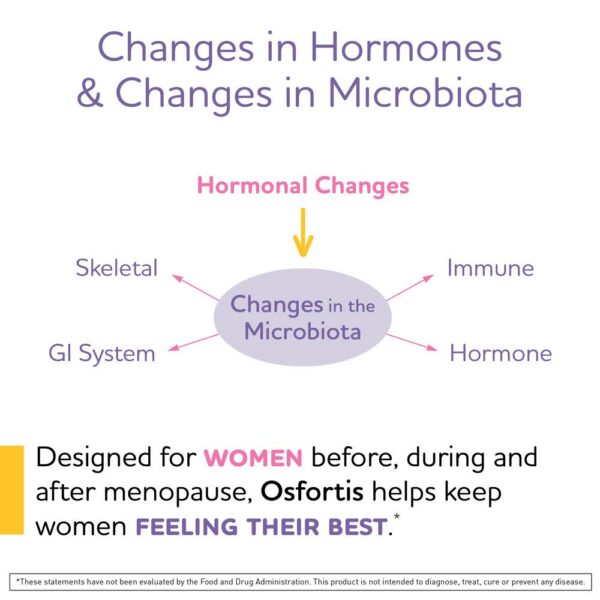 Changes in Hormones & Changes in Microbiota

Hormonal Changes

Skeletal

Immune

Changes in the Microbiota

GI System

Hormone

Designed for WOMEN before, during and after menopause, Osfortis helps keep women FEELING THEIR BEST.*

*These statements have not been evaluated by the Food and Drug Administration. This product is not intended to diagnose, treat, cure or prevent any disease.